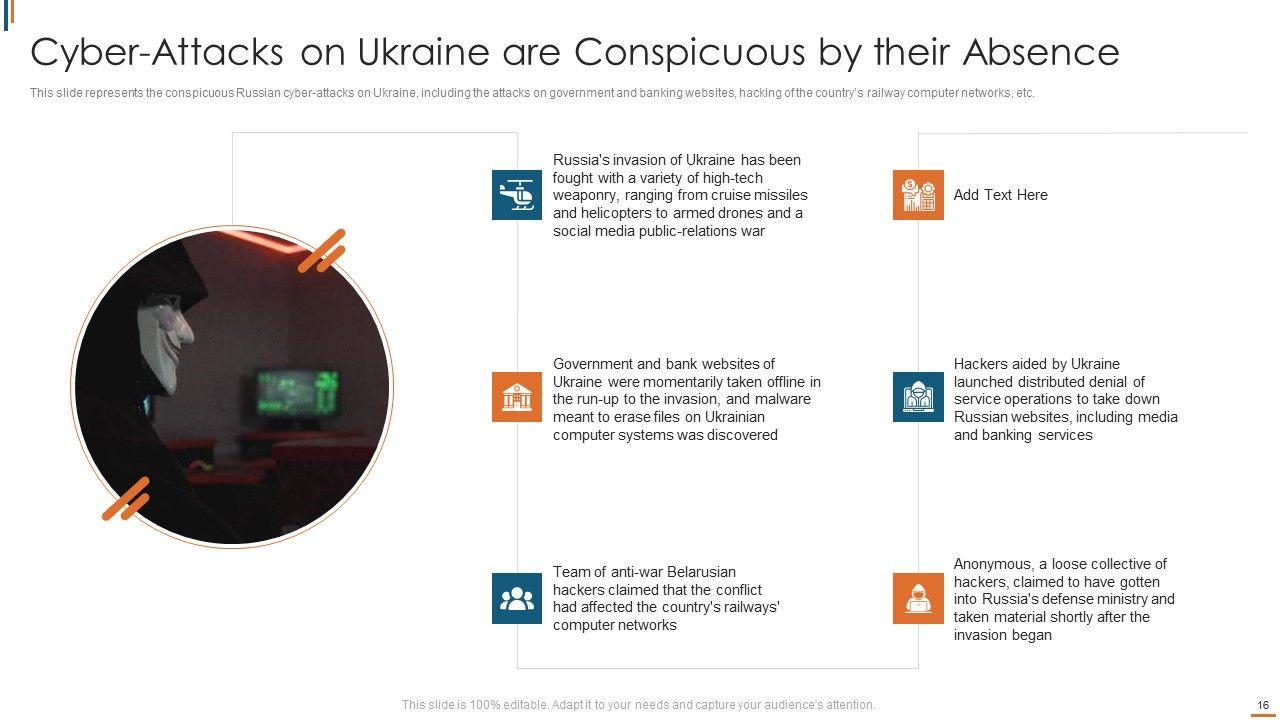 Cyber-Attacks on Ukraine are Conspicuous by their Absence

This slide represents the conspicuous Russian cyber-attacks on Ukraine, including the attacks on government and banking websites, hacking of the country's railway computer networks, etc.

Russia's invasion of Ukraine has been fought with a variety of high-tech weaponry, ranging from cruise missiles and helicopters to armed drones and a social media public-relations war

Government and bank websites of Ukraine were momentarily taken offline in the run-up to the invasion, and malware meant to erase files on Ukrainian computer systems was discovered

Team of anti-war Belarusian hackers claimed that the conflict had affected the country's railways' computer networks

Add Text Here

Hackers aided by Ukraine launched distributed denial of service operations to take down Russian websites, including media and banking services

Anonymous, a loose collective of hackers, claimed to have gotten into Russia's defense ministry and taken material shortly after the invasion began

This slide is 100% editable. Adapt it to your needs and capture your audience's attention.

16